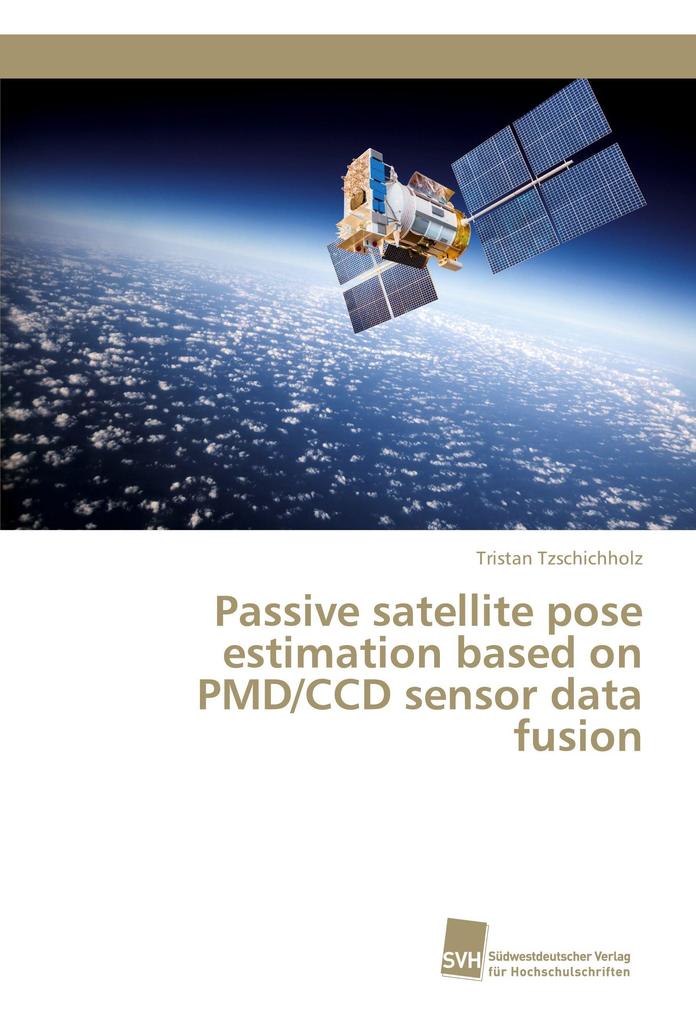 Tristan Tzschichholz

Passive satellite pose estimation based on PMD/CCD sensor data fusion

SVH

Südwestdeutscher Verlag für Hochschulschriften